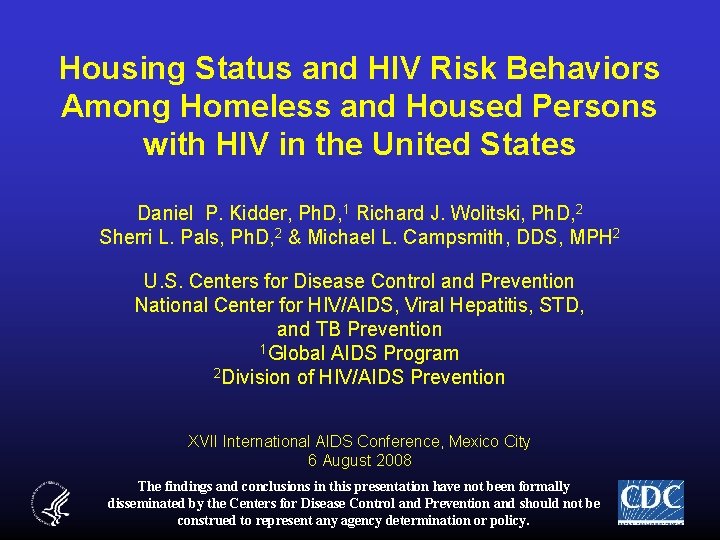 Housing Status and HIV Risk Behaviors Among Homeless and Housed Persons with HIV in the United States

Daniel P. Kidder, PhD,$^1$ Richard J. Wolitski, PhD,$^2$ Sherri L. Pals, PhD,$^2$ & Michael L. Campsmith, DDS, MPH$^2$

U.S. Centers for Disease Control and Prevention
National Center for HIV/AIDS, Viral Hepatitis, STD, and TB Prevention
$^1$Global AIDS Program
$^2$Division of HIV/AIDS Prevention

XVII International AIDS Conference, Mexico City
6 August 2008

The findings and conclusions in this presentation have not been formally disseminated by the Centers for Disease Control and Prevention and should not be construed to represent any agency determination or policy.

CDC